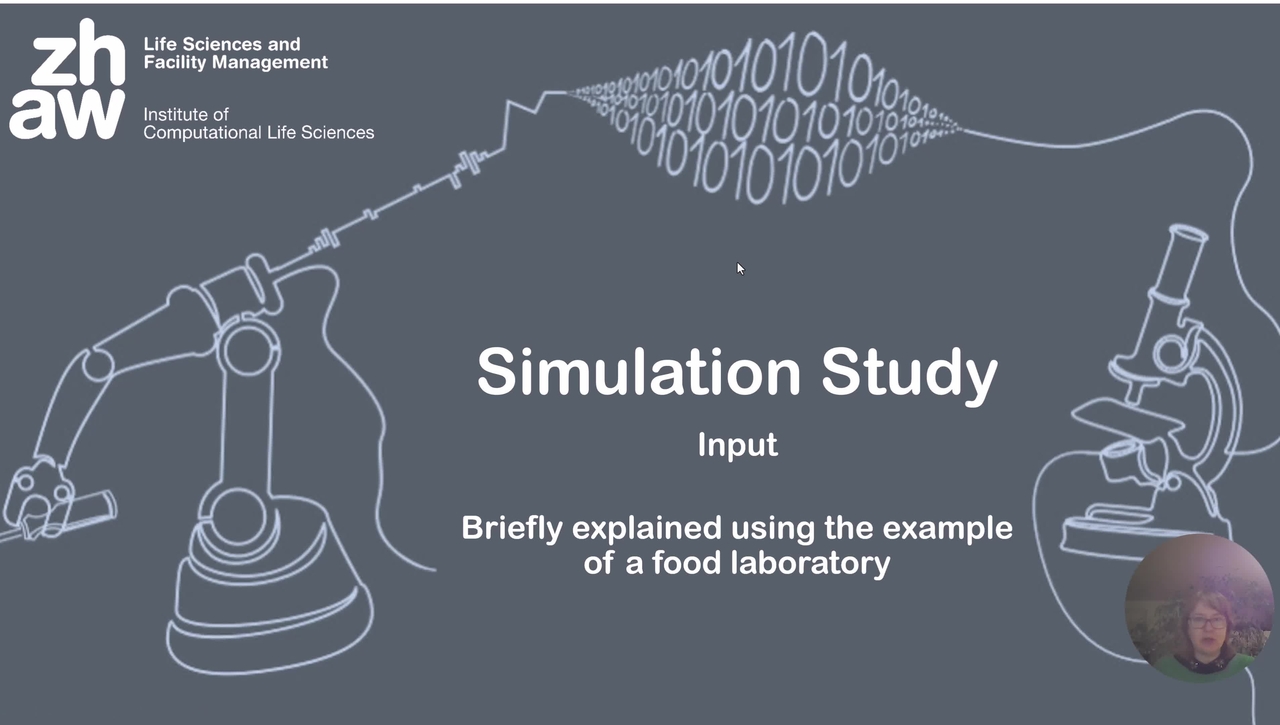 zh
aw

Life Sciences and
Facility Management

Institute of
Computational Life Sciences

Simulation Study

Input

Briefly explained using the example of a food laboratory